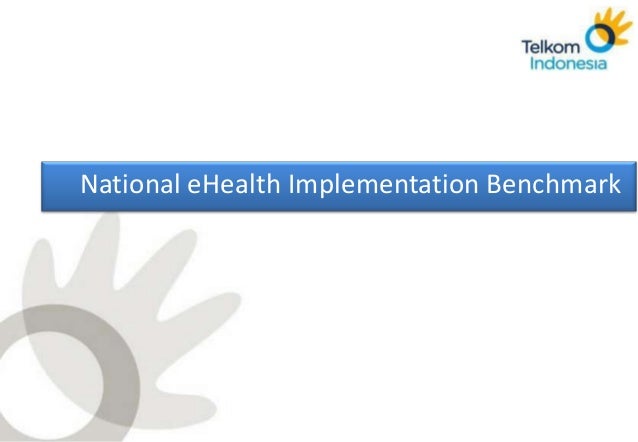 Telkom
Indonesia

National eHealth Implementation Benchmark